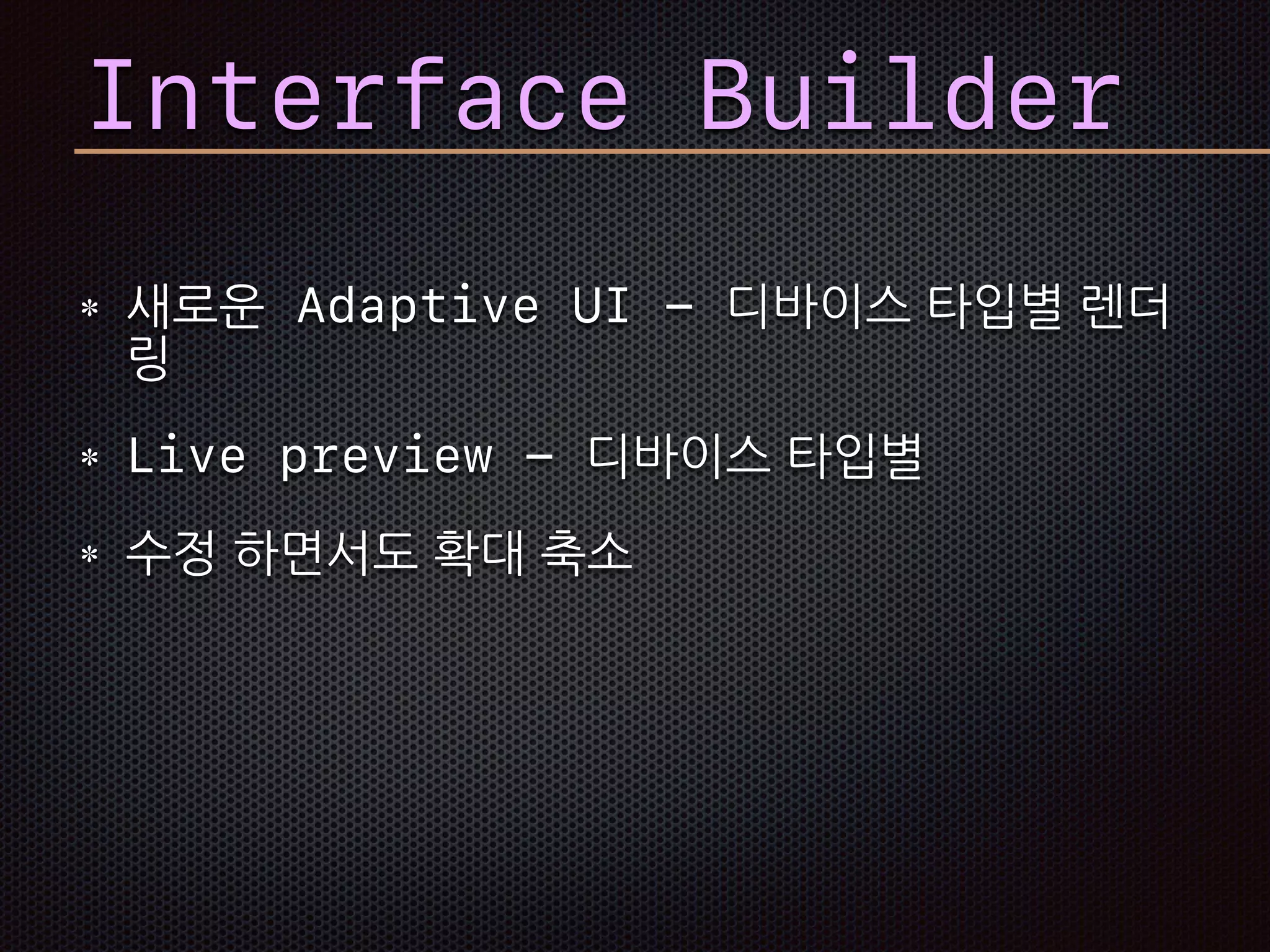 Interface Builder

* 새로운 Adaptive UI - 디바이스 타입별 렌더링

* Live preview - 디바이스 타입별

* 수정 하면서도 확대 축소